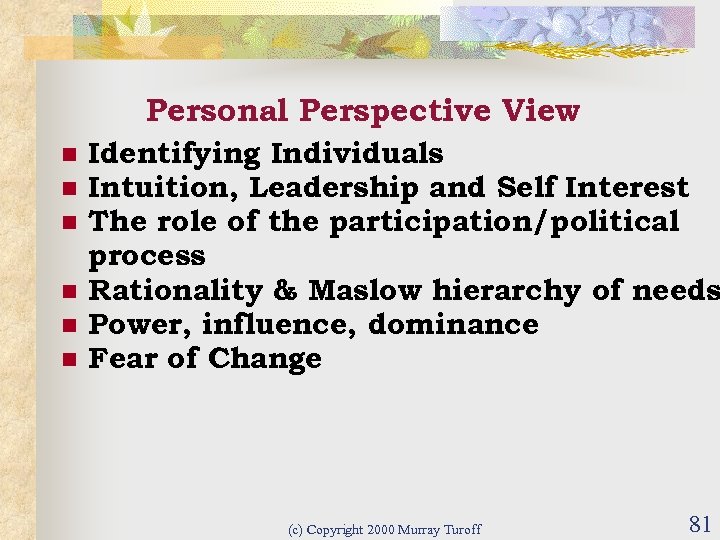 Personal Perspective View

- Identifying Individuals
- Intuition, Leadership and Self Interest
- The role of the participation/political process
- Rationality & Maslow hierarchy of needs
- Power, influence, dominance
- Fear of Change

(c) Copyright 2000 Murray Turoff

81